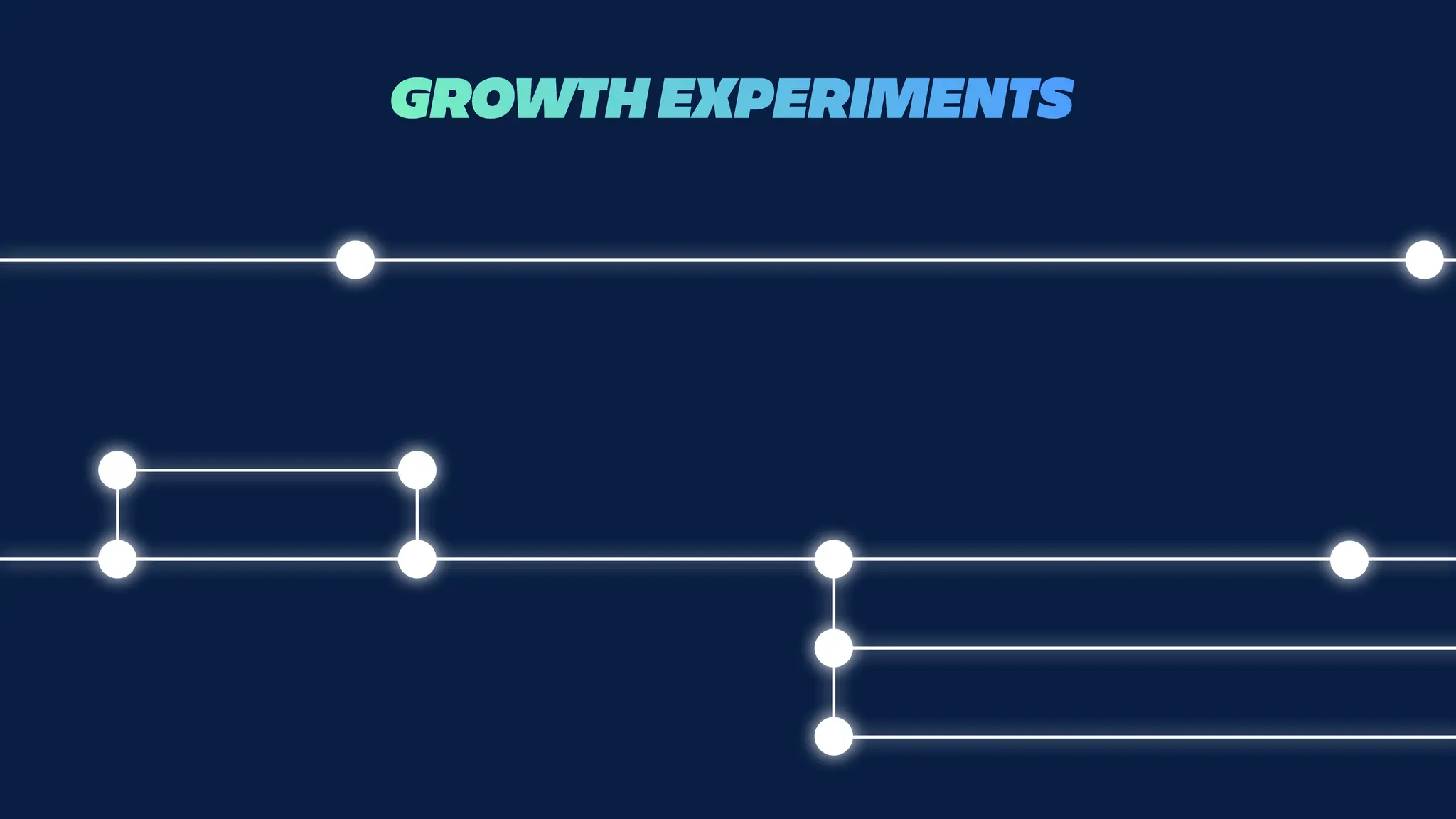 GROWTH EXPERIMENTS